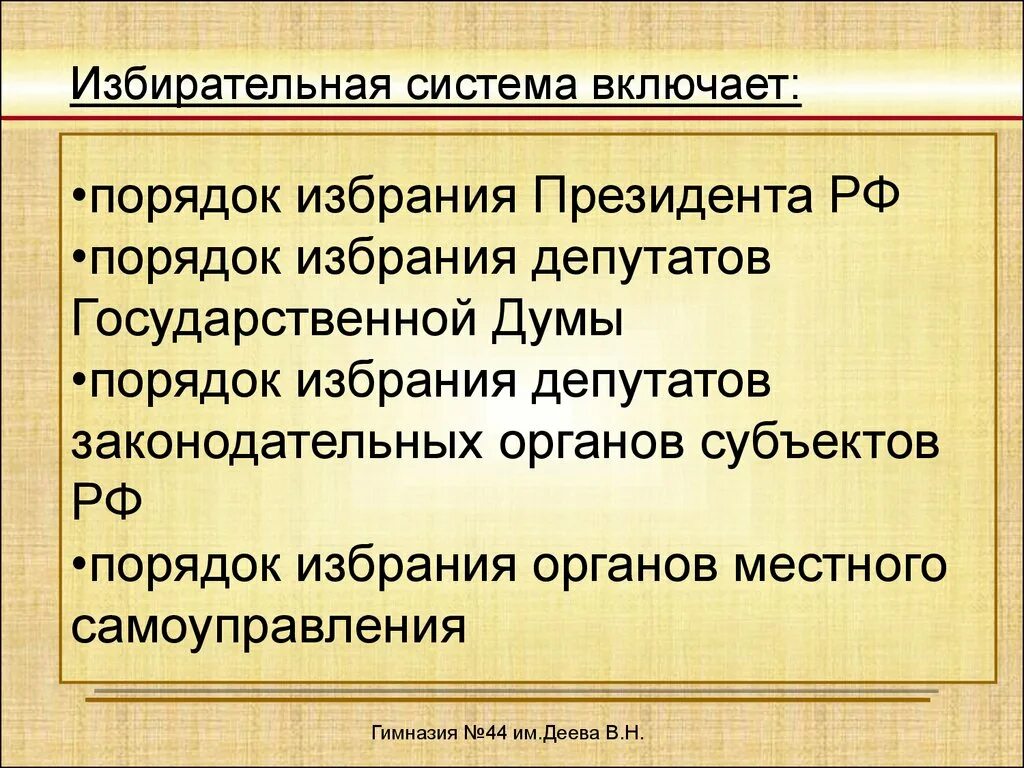 Избирательная система включает:

•порядок избрания Президента РФ
•порядок избрания депутатов Государственной Думы
•порядок избрания депутатов законодательных органов субъектов РФ
•порядок избрания органов местного самоуправления

Гимназия №44 им.Деева В.Н.